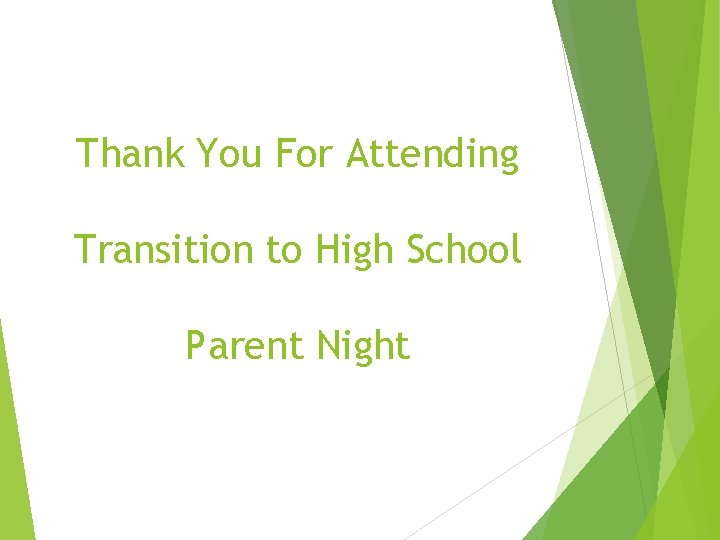 Thank You For Attending

Transition to High School

Parent Night